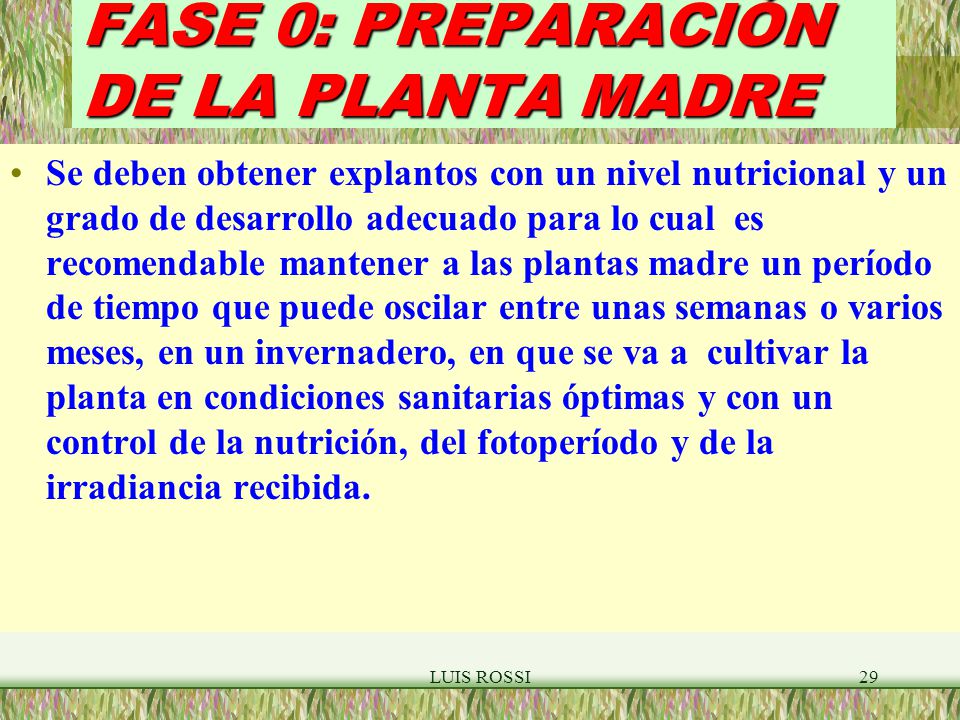 FASE 0: PREPARACIÓN DE LA PLANTA MADRE

• Se deben obtener explantos con un nivel nutricional y un grado de desarrollo adecuado para lo cual es recomendable mantener a las plantas madre un período de tiempo que puede oscilar entre unas semanas o varios meses, en un invernadero, en que se va a cultivar la planta en condiciones sanitarias óptimas y con un control de la nutrición, del fotoperíodo y de la irradiancia recibida.

LUIS ROSSI

29